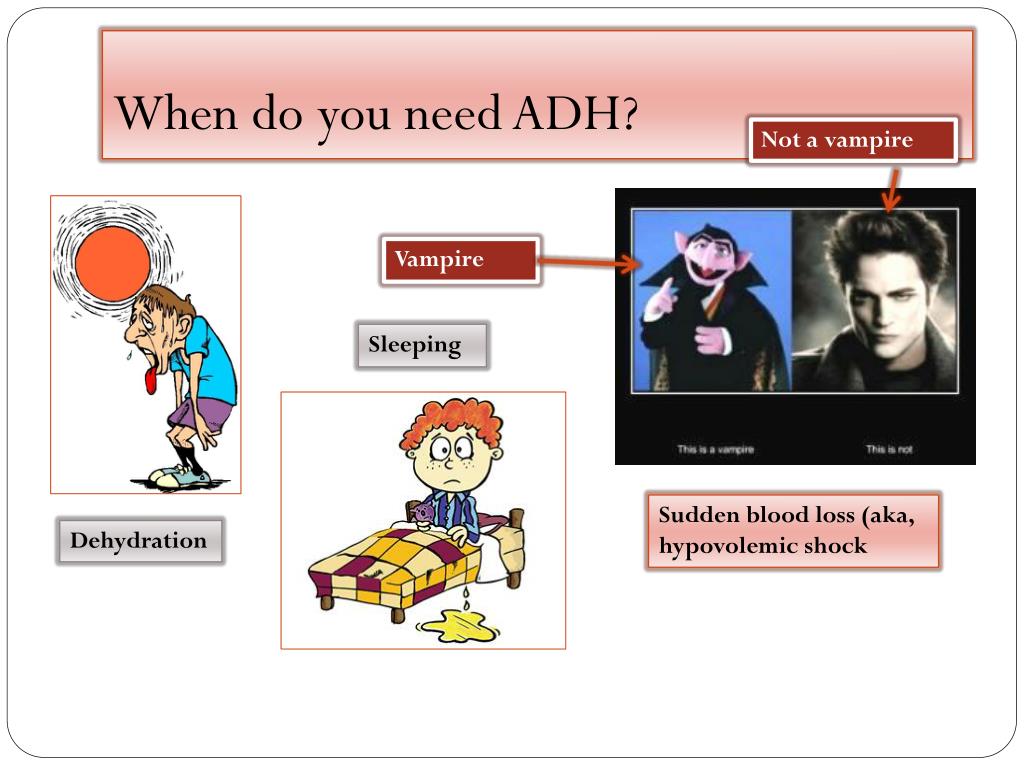 When do you need ADH?

Not a vampire

Vampire

Sleeping

This is a vampire

This is not

Dehydration

Sudden blood loss (aka, hypovolemic shock